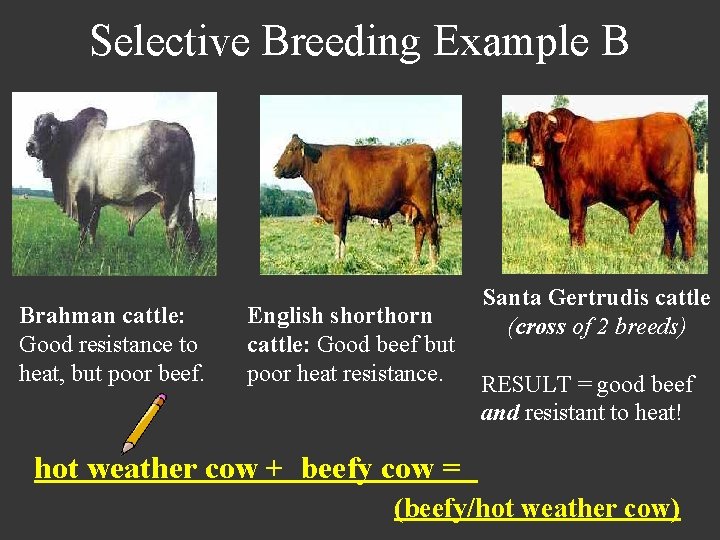 Selective Breeding Example B

Brahman cattle: Good resistance to heat, but poor beef.

English shorthorn cattle: Good beef but poor heat resistance.

Santa Gertrudis cattle (cross of 2 breeds)

RESULT = good beef and resistant to heat!

hot weather cow + beefy cow =

(beefy/hot weather cow)